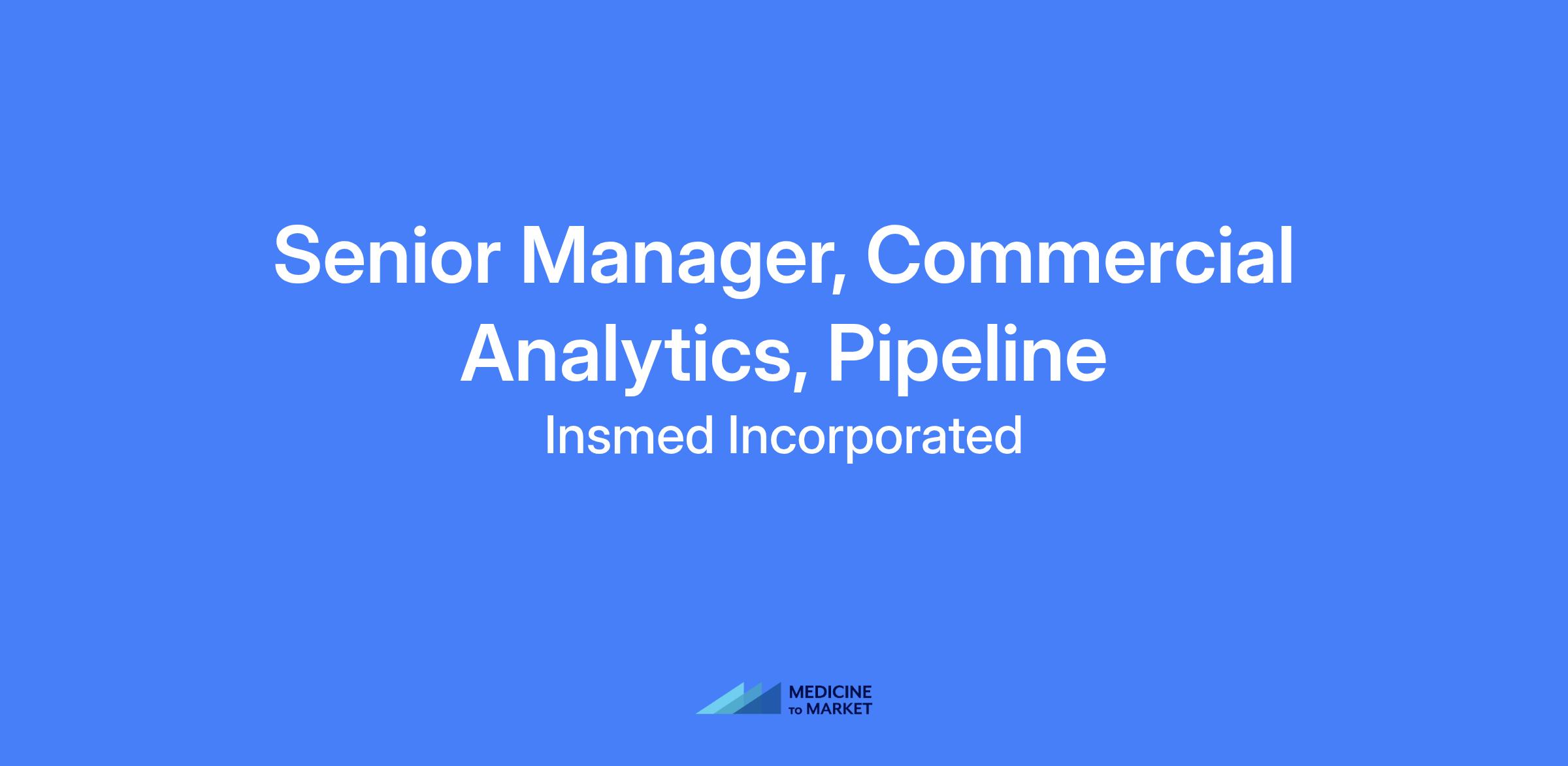 Senior Manager, Commercial Analytics, Pipeline

Insmed Incorporated

MEDICINE TO MARKET